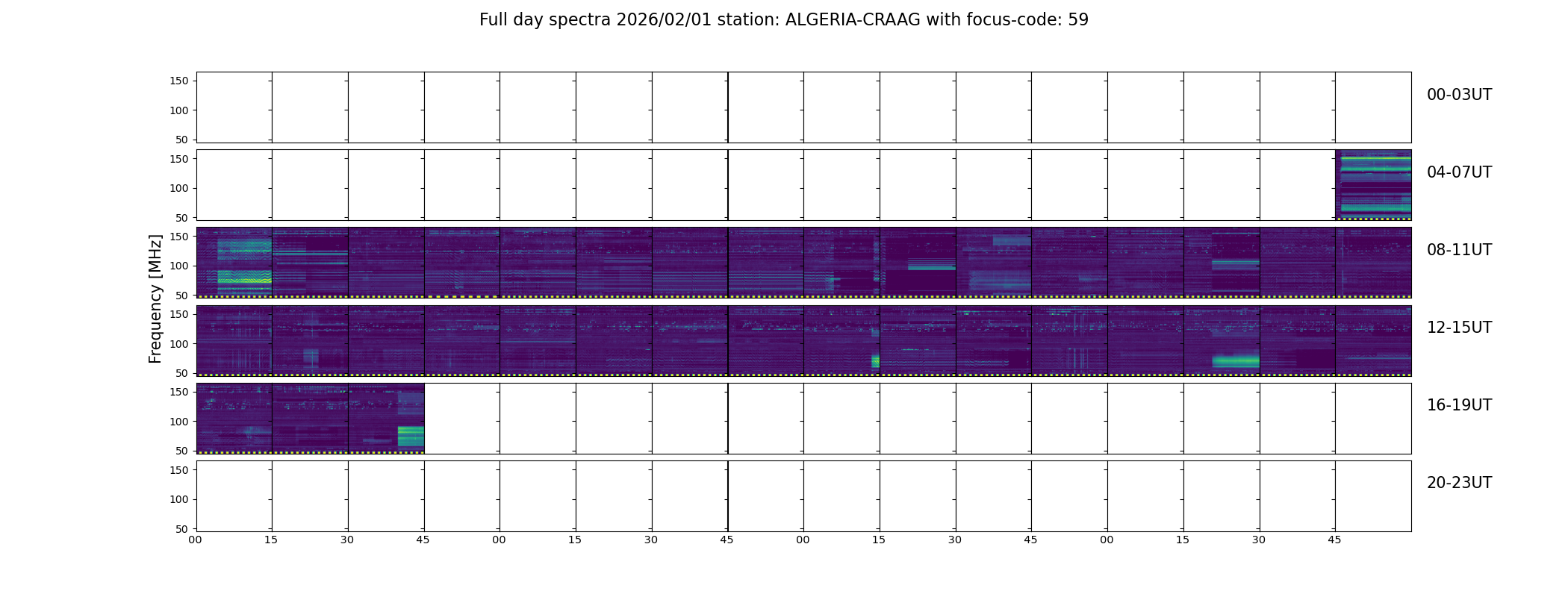 Full day spectra 2026/02/01 station: ALGERIA-CRAAG with focus-code: 59

Frequency [MHz]

150
100
50
00-03UT

150
100
50
04-07UT

150
100
50
08-11UT

150
100
50
12-15UT

150
100
50
16-19UT

150
100
50
20-23UT

00 15 30 45 00 15 30 45 00 15 30 45 00 15 30 45